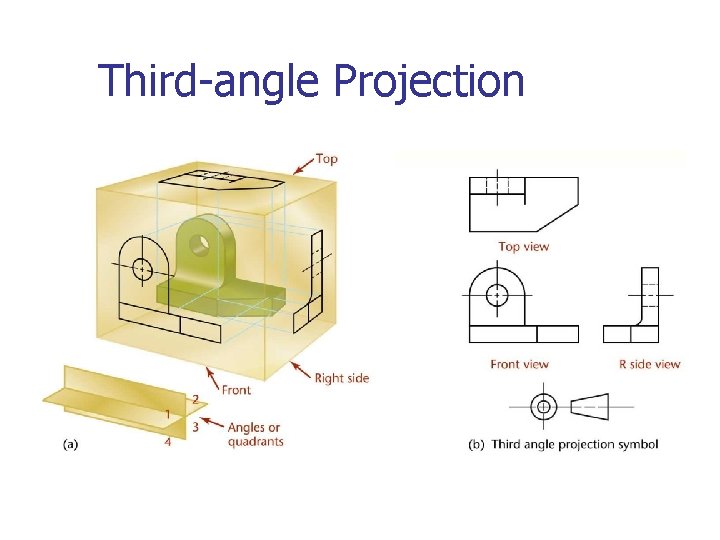 Third-angle Projection

Top

Front

Right side

2

1

3

4

Angles or quadrants

(a)

Top view

Front view

R side view

(b) Third angle projection symbol